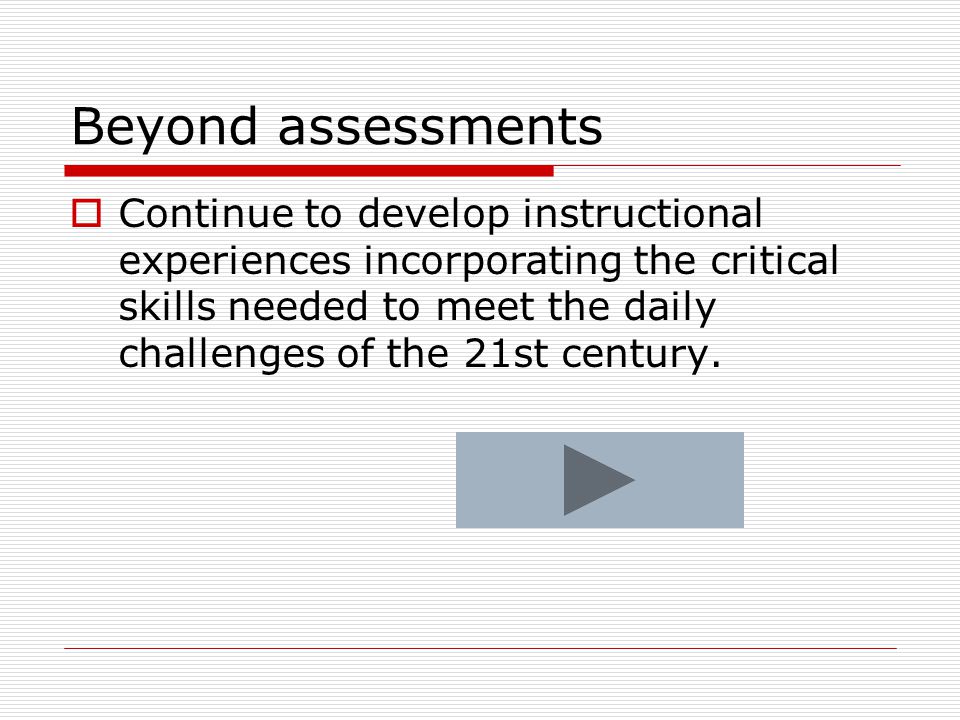 Beyond assessments

Continue to develop instructional experiences incorporating the critical skills needed to meet the daily challenges of the 21st century.